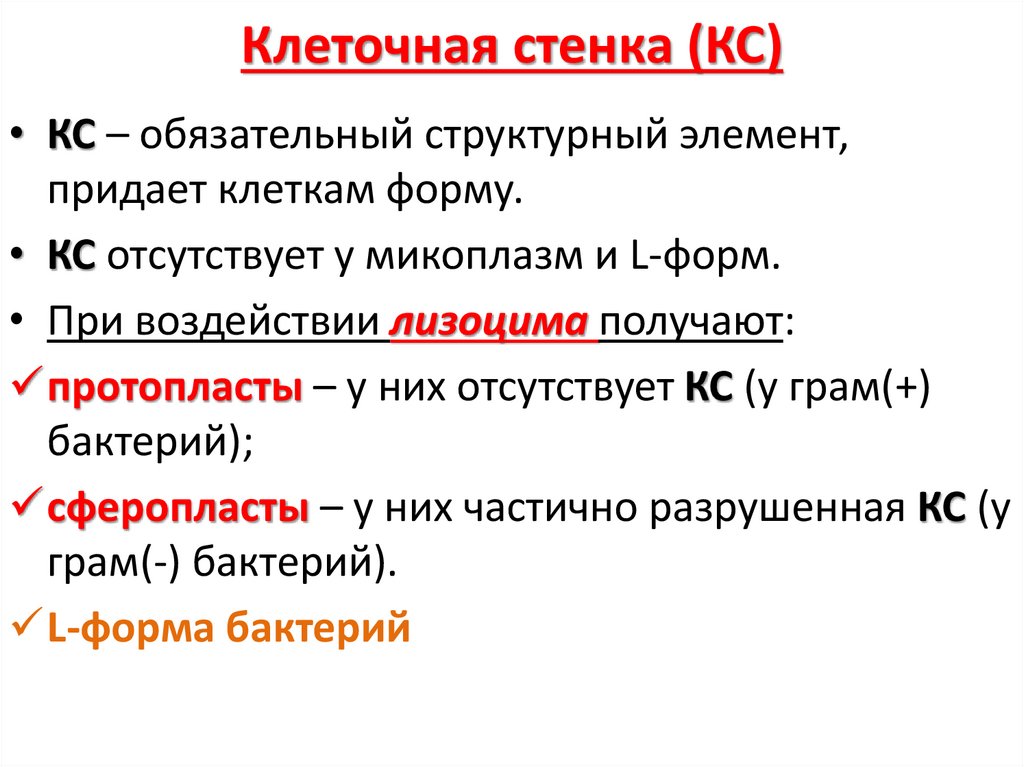 Клеточная стенка (КС)

• КС – обязательный структурный элемент, придает клеткам форму.

• КС отсутствует у микоплазм и L-форм.

• При воздействии лизоцима получают:

✓ протопласты – у них отсутствует КС (у грам(+) бактерий);

✓ сферопласты – у них частично разрушенная КС (у грам(-) бактерий).

✓ L-форма бактерий